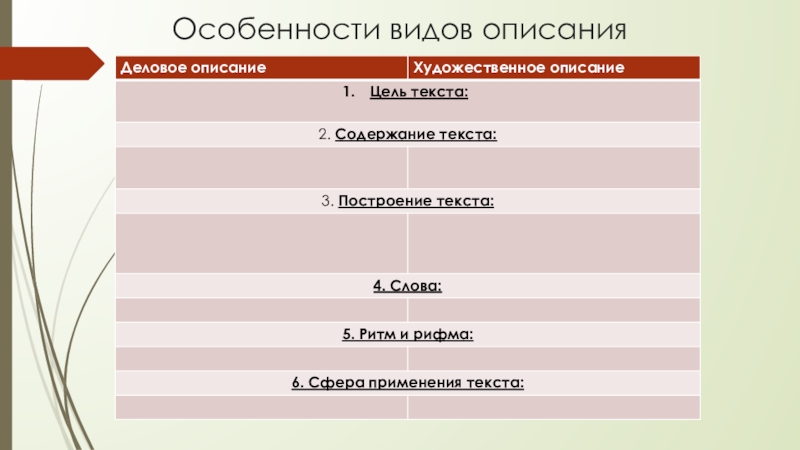 Особенности видов описания

| Деловое описание | Художественное описание |
|---|---|
| 1. Цель текста: | |
| 2. Содержание текста: | |
| | |
| 3. Построение текста: | |
| | |
| 4. Слова: | |
| | |
| 5. Ритм и рифма: | |
| | |
| 6. Сфера применения текста: | |
| | |